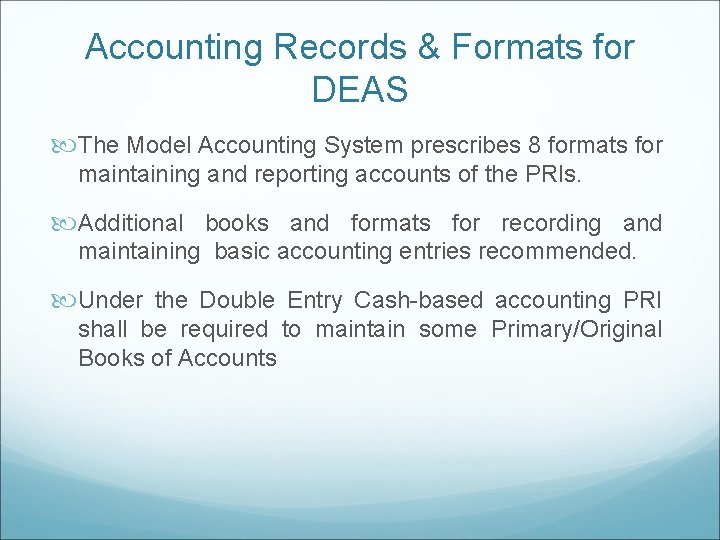 Accounting Records & Formats for DEAS

The Model Accounting System prescribes 8 formats for maintaining and reporting accounts of the PRIs.

Additional books and formats for recording and maintaining basic accounting entries recommended.

Under the Double Entry Cash-based accounting PRI shall be required to maintain some Primary/Original Books of Accounts